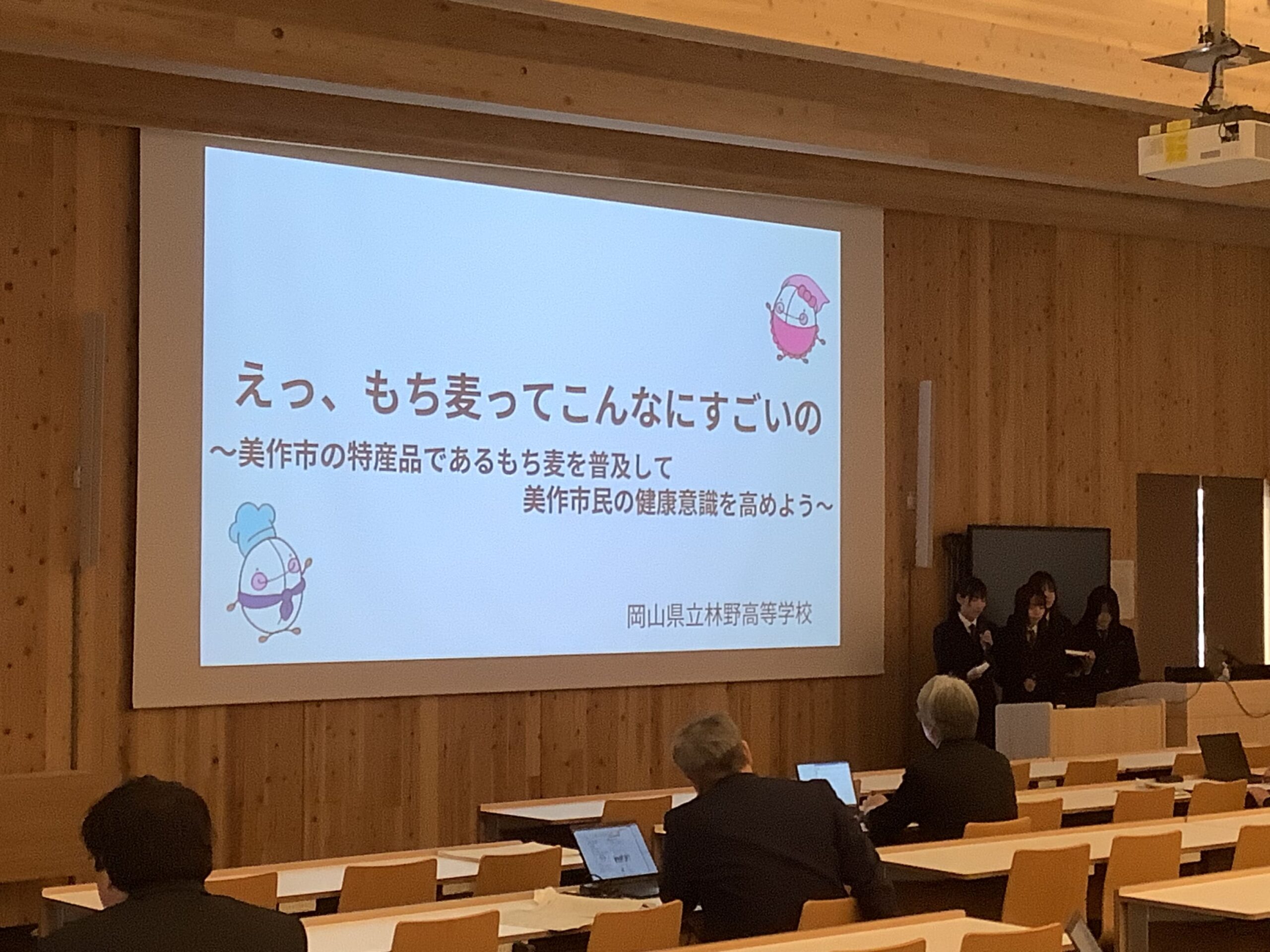 えっ、もち麦ってこんなにすごいの

～美作市の特産品であるもち麦を普及して
美作市民の健康意識を高めよう～

岡山県立林野高等学校